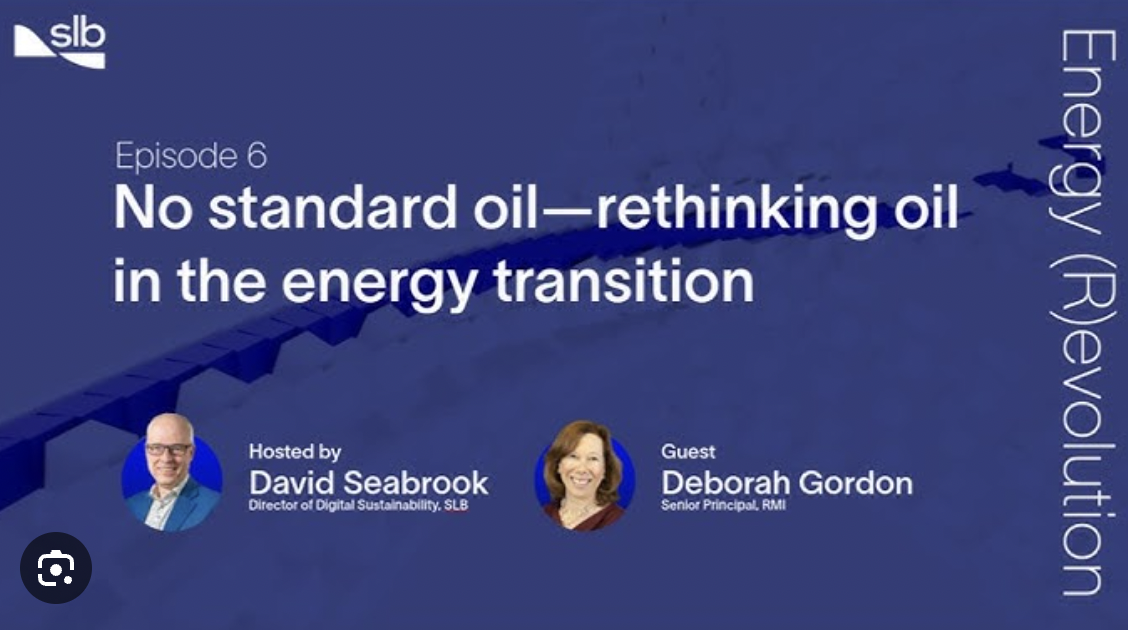 slb

Episode 6
No standard oil—rethinking oil in the energy transition

Hosted by
David Seabrook
Director of Digital Sustainability, SLB

Guest
Deborah Gordon
Senior Principal, RMI

Energy (R)evolution